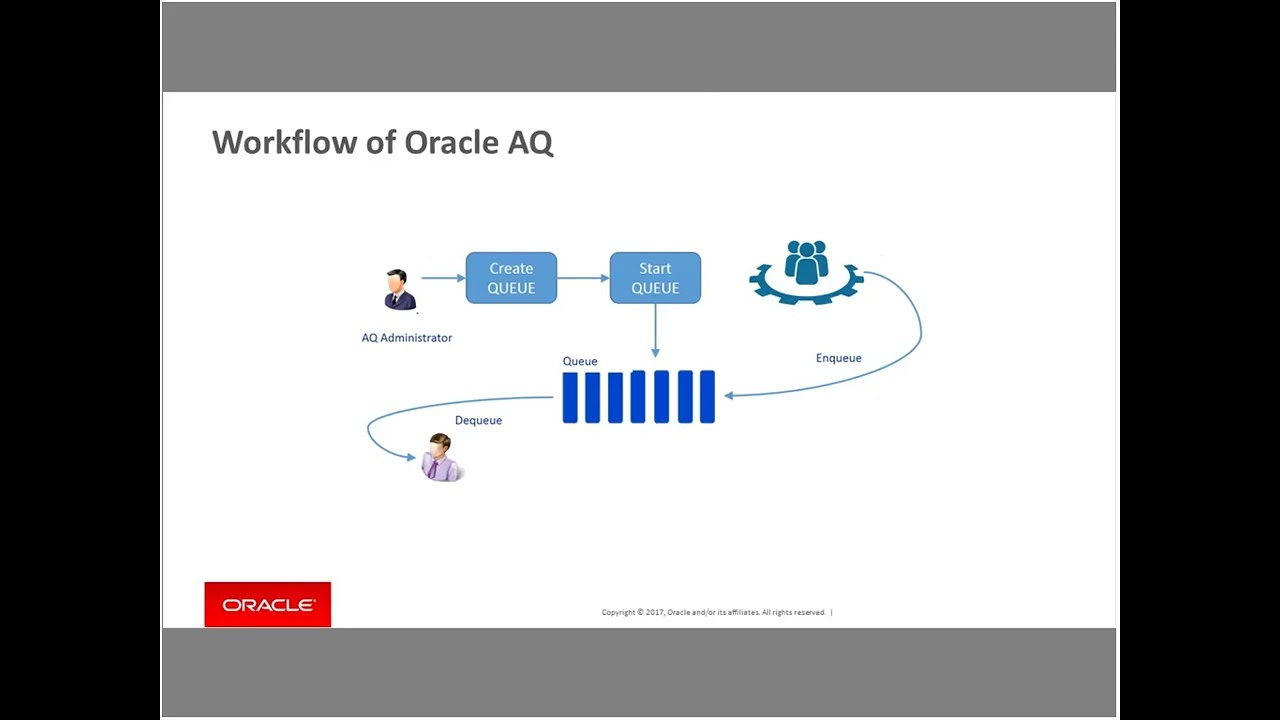 Workflow of Oracle AQ

Create QUEUE

Start QUEUE

AQ Administrator

Queue

Enqueue

Dequeue

ORACLE

Copyright © 2017, Oracle and/or its affiliates. All rights reserved. |